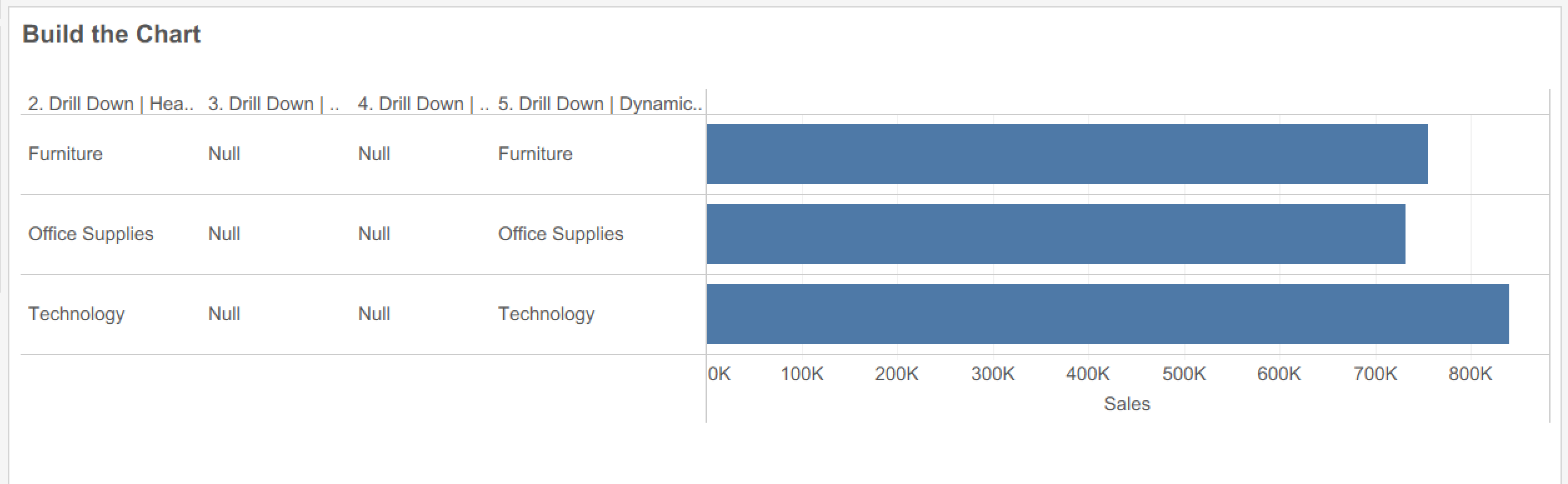 Build the Chart

| 2. Drill Down \| Hea.. | 3. Drill Down \| .. | 4. Drill Down \| .. | 5. Drill Down \| Dynamic.. |
|---|---|---|---|
| Furniture | Null | Null | Furniture |
| Office Supplies | Null | Null | Office Supplies |
| Technology | Null | Null | Technology |

0K 100K 200K 300K 400K 500K 600K 700K 800K
Sales